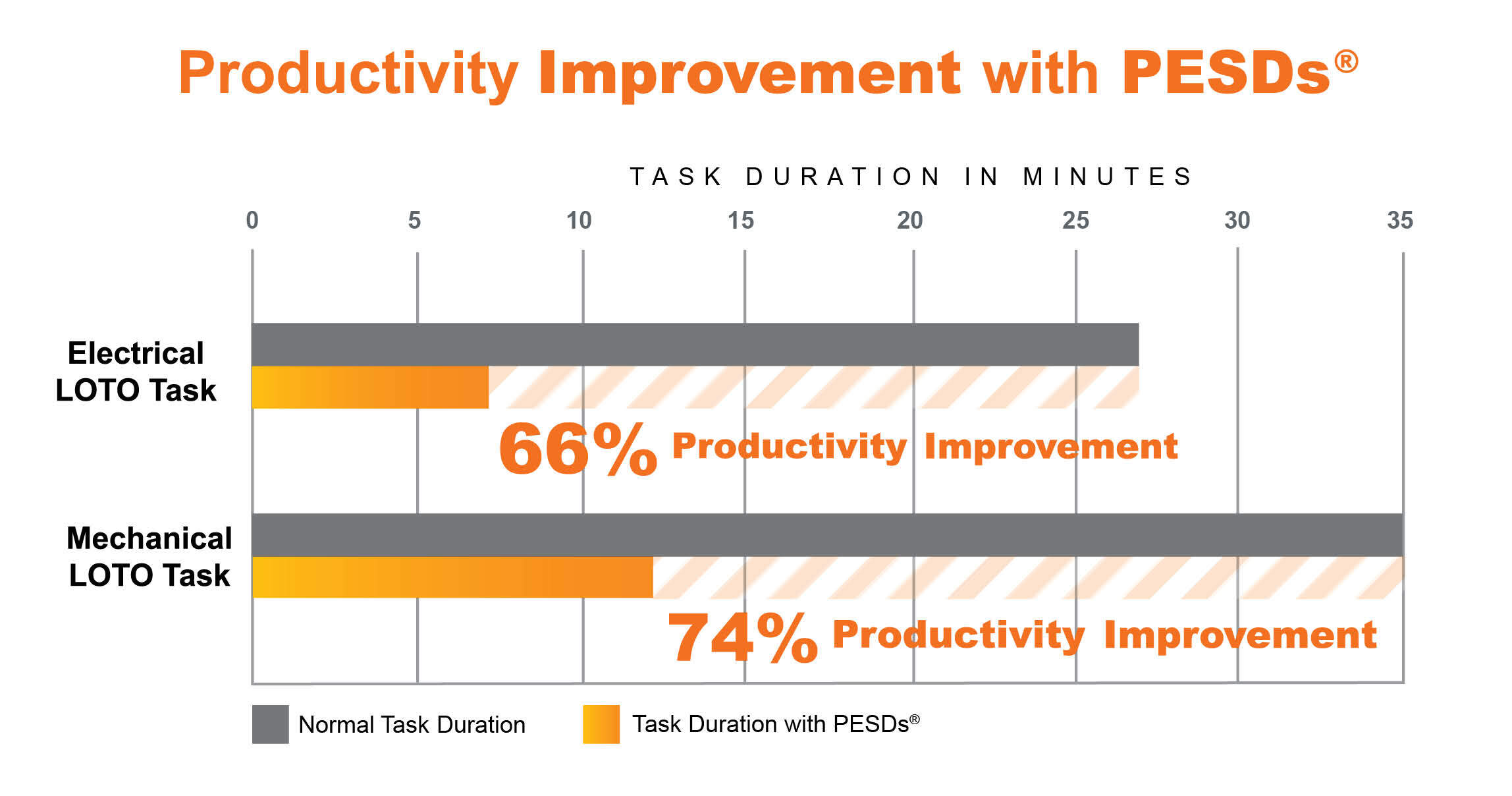 Productivity Improvement with PESDs®

TASK DURATION IN MINUTES

0 5 10 15 20 25 30 35

Electrical LOTO Task

66% Productivity Improvement

Mechanical LOTO Task

74% Productivity Improvement

Normal Task Duration

Task Duration with PESDs®